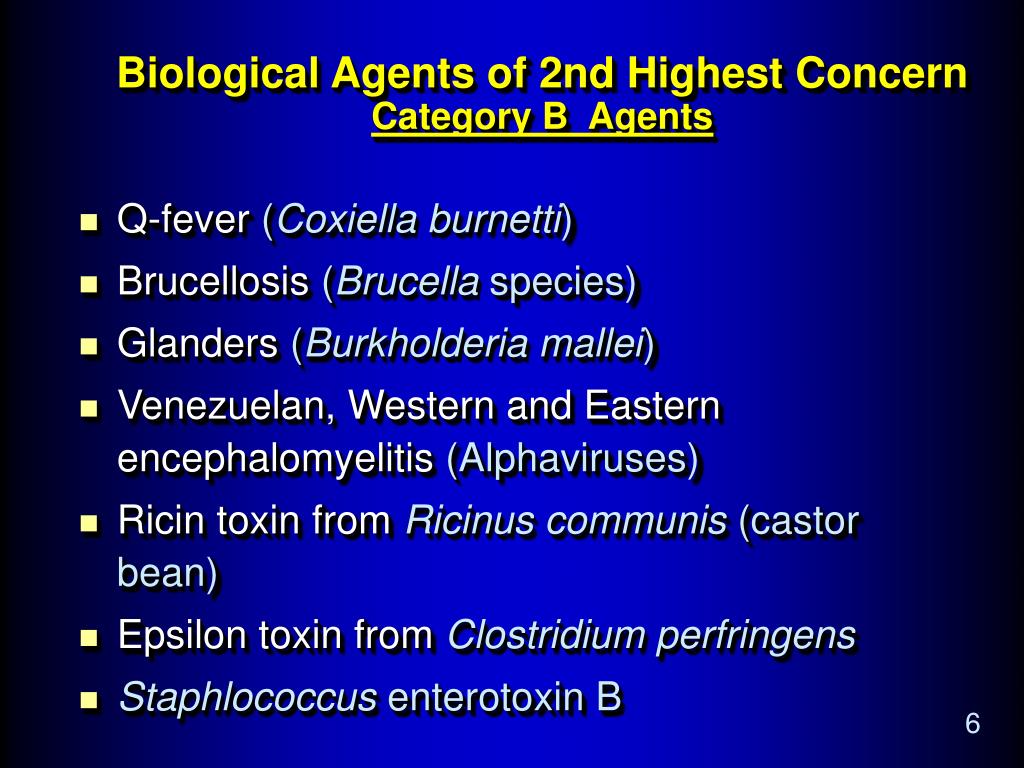 Biological Agents of 2nd Highest Concern
Category B Agents

- Q-fever (Coxiella burnetti)
- Brucellosis (Brucella species)
- Glanders (Burkholderia mallei)
- Venezuelan, Western and Eastern encephalomyelitis (Alphaviruses)
- Ricin toxin from Ricinus communis (castor bean)
- Epsilon toxin from Clostridium perfringens
- Staphlococcus enterotoxin B

6